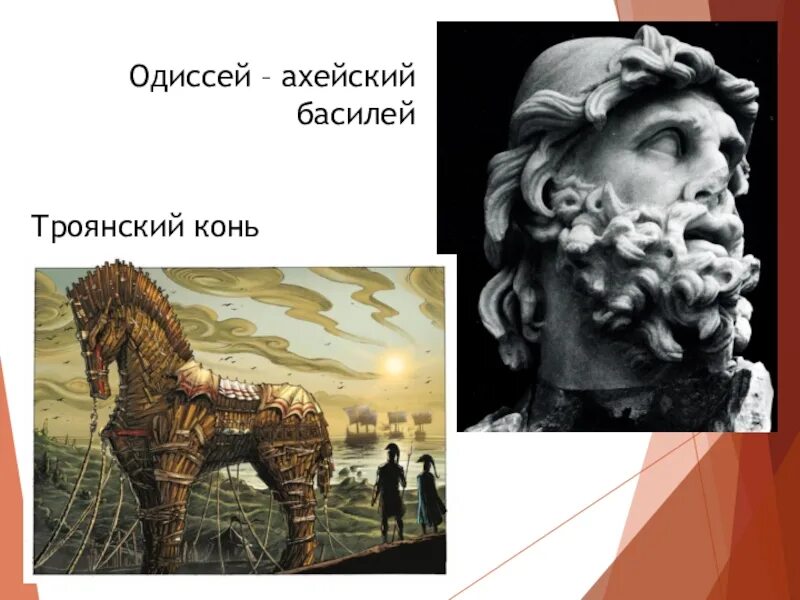 Одиссей – ахейский басилей

Троянский конь